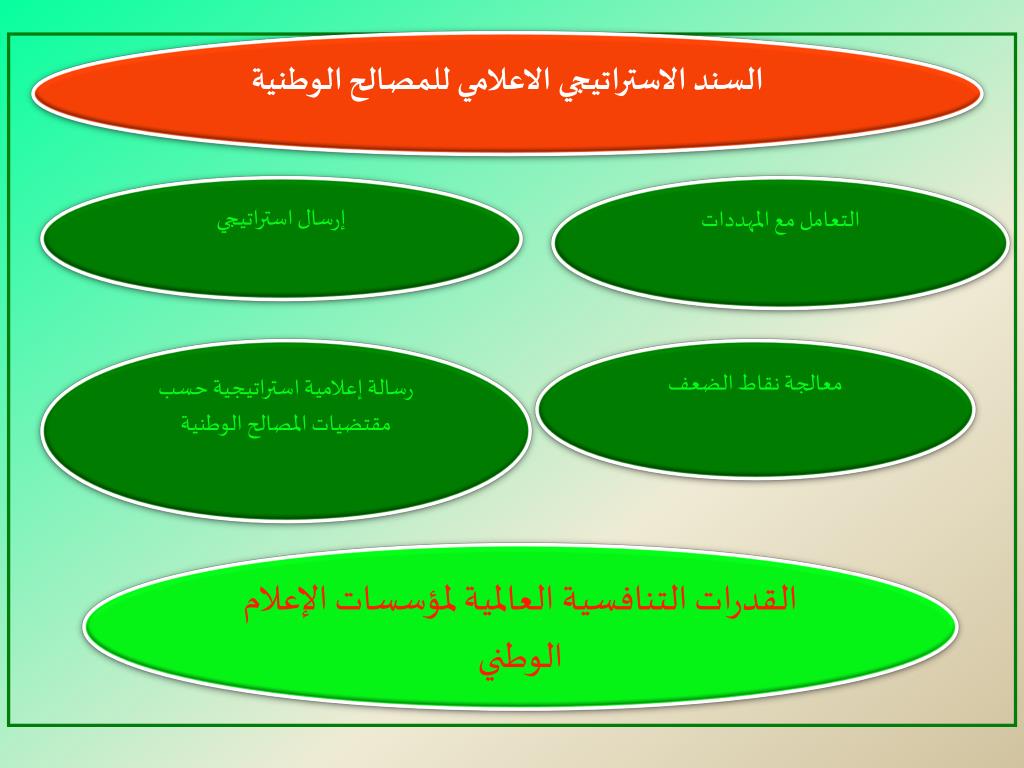 السند الاستراتيجي الاعلامي للمصالح الوطنية

التعامل مع المهددات

إرسال استراتيجي

معالجة نقاط الضعف

رسالة إعلامية استراتيجية حسب مقتضيات المصالح الوطنية

القدرات التنافسية العالمية لمؤسسات الإعلام الوطني